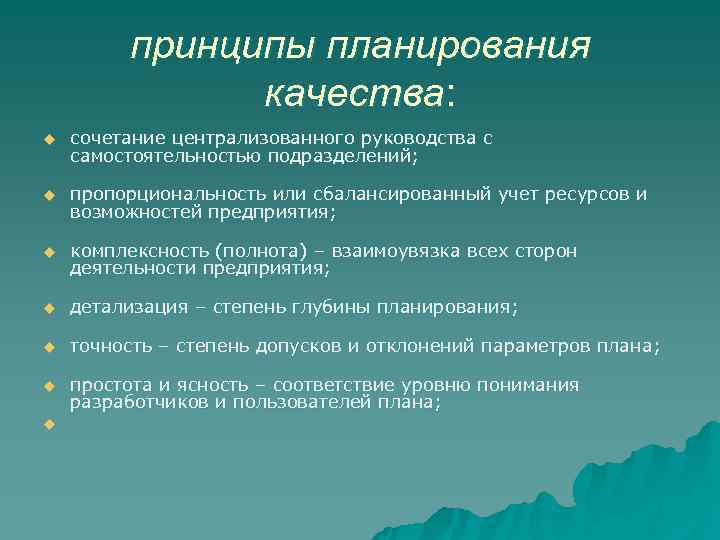 принципы планирования качества:

сочетание централизованного руководства с самостоятельностью подразделений;

пропорциональность или сбалансированный учет ресурсов и возможностей предприятия;

комплексность (полнота) – взаимоувязка всех сторон деятельности предприятия;

детализация – степень глубины планирования;

точность – степень допусков и отклонений параметров плана;

простота и ясность – соответствие уровню понимания разработчиков и пользователей плана;